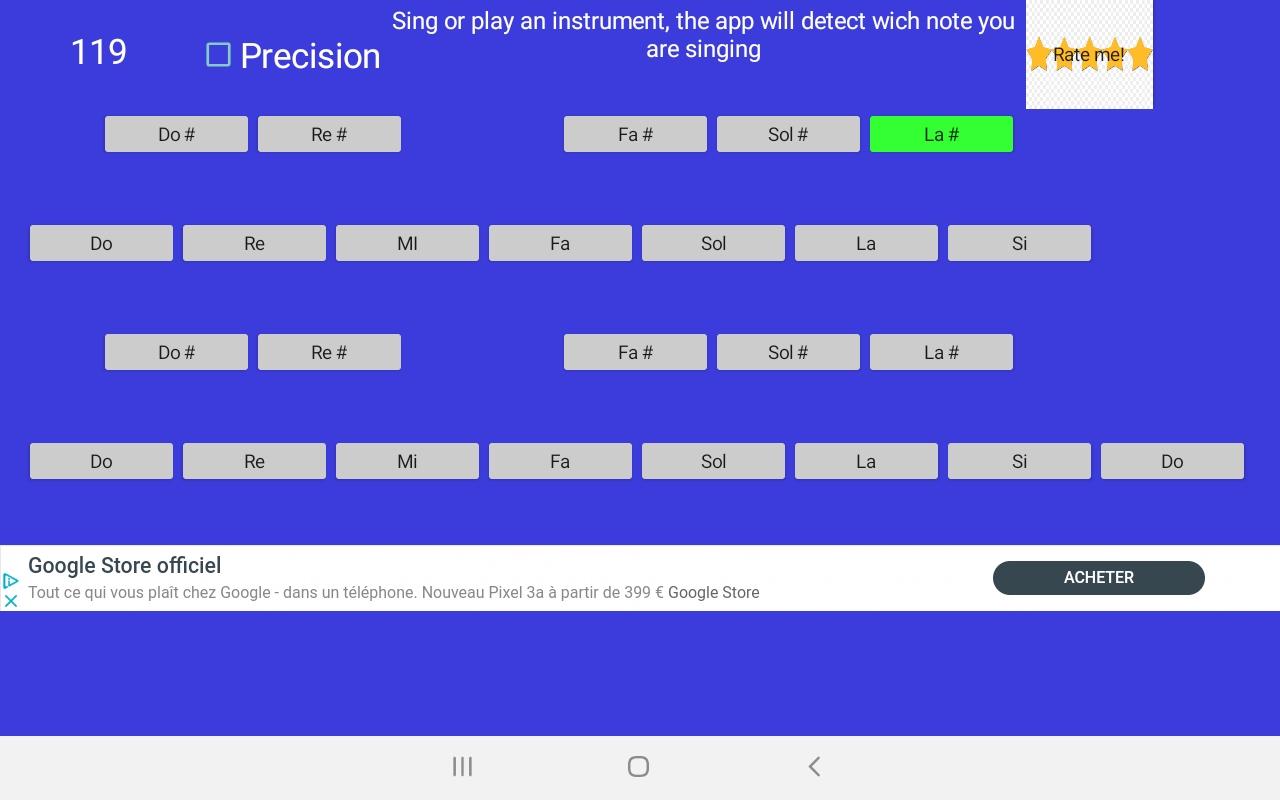 119

Precision

Sing or play an instrument, the app will detect wich note you are singing

Rate me!

Do # Re # Fa # Sol # La #

Do Re MI Fa Sol La Si

Do # Re # Fa # Sol # La #

Do Re Mi Fa Sol La Si Do

Google Store officiel
Tout ce qui vous plaît chez Google - dans un téléphone. Nouveau Pixel 3a à partir de 399 € Google Store

ACHETER